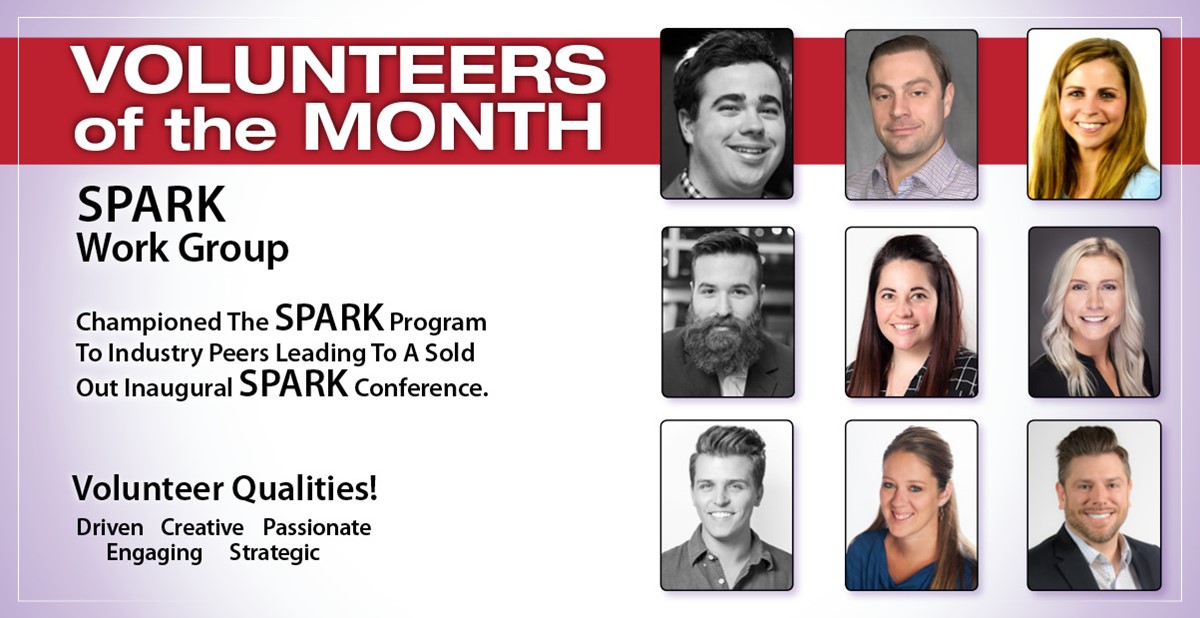 VOLUNTEERS of the MONTH

SPARK
Work Group

Championed The SPARK Program To Industry Peers Leading To A Sold Out Inaugural SPARK Conference.

Volunteer Qualities!

Driven Creative Passionate
Engaging Strategic